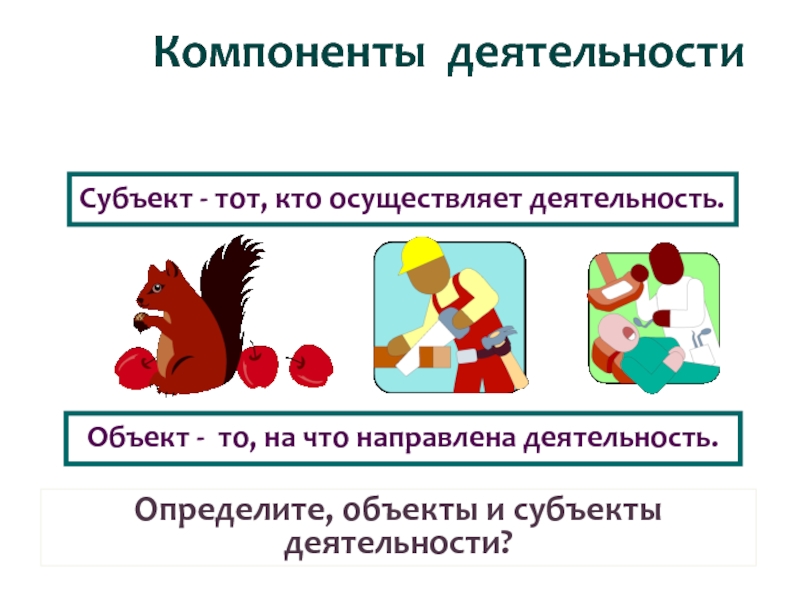 Компоненты деятельности

Субъект - тот, кто осуществляет деятельность.

Объект - то, на что направлена деятельность.

Определите, объекты и субъекты деятельности?